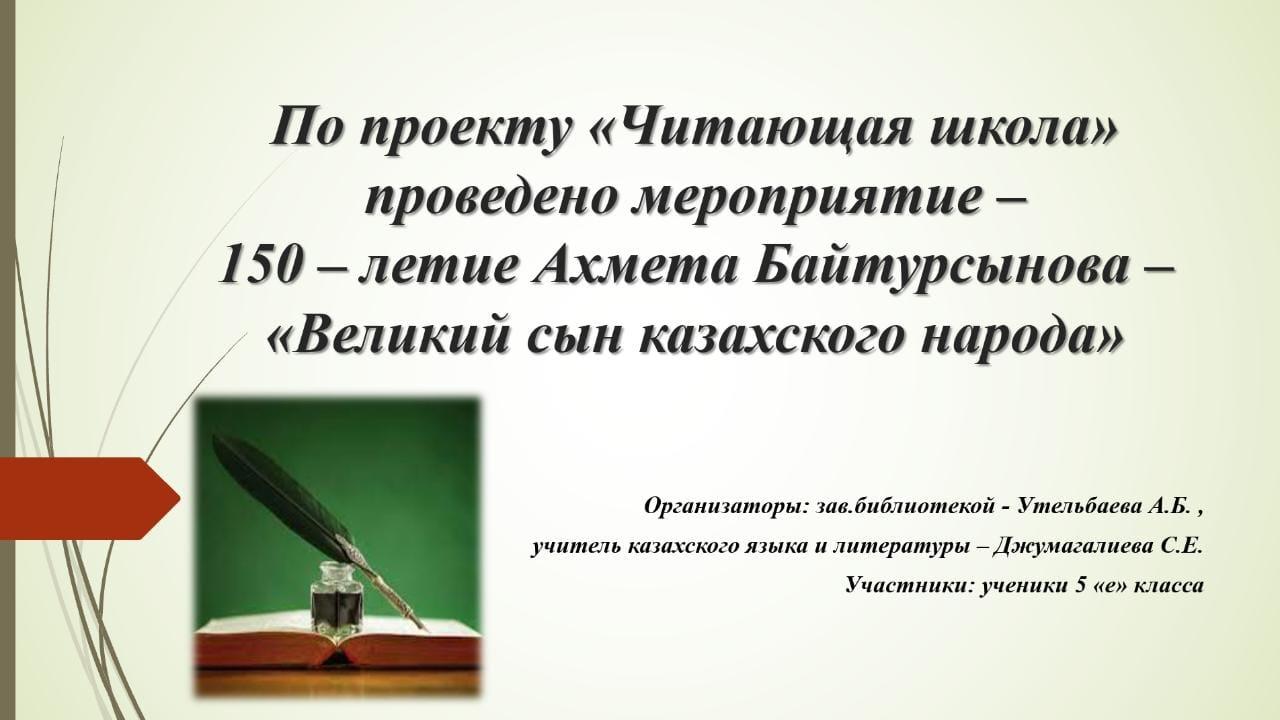 По проекту «Читающая школа» проведено мероприятие – 150 – летие Ахмета Байтурсынова – «Великий сын казахского народа»

Организаторы: зав.библиотекой - Утельбаева А.Б. ,
учитель казахского языка и литературы – Джумагалиева С.Е.
Участники: ученики 5 «е» класса